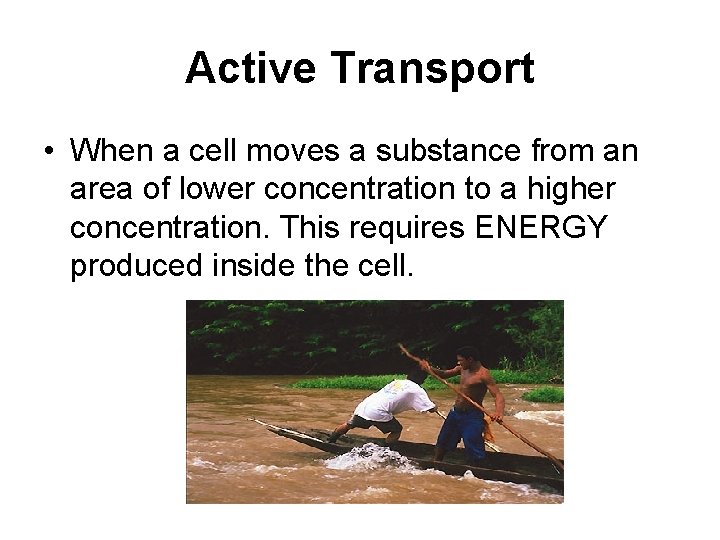 Active Transport

• When a cell moves a substance from an area of lower concentration to a higher concentration. This requires ENERGY produced inside the cell.